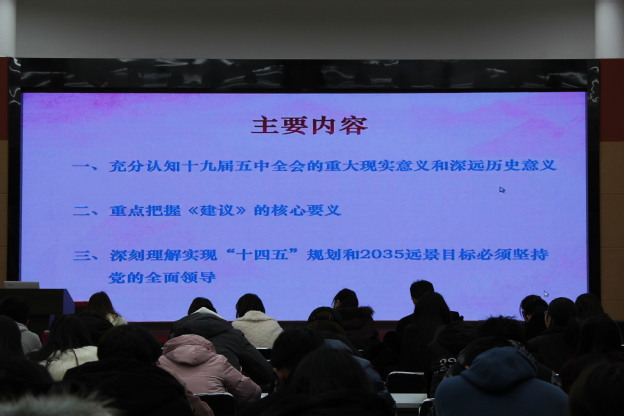 主要内容

一、充分认知十九届五中全会的重大现实意义和深远历史意义

二、重点把握《建议》的核心要义

三、深刻理解实现“十四五”规划和2035远景目标必须坚持党的全面领导